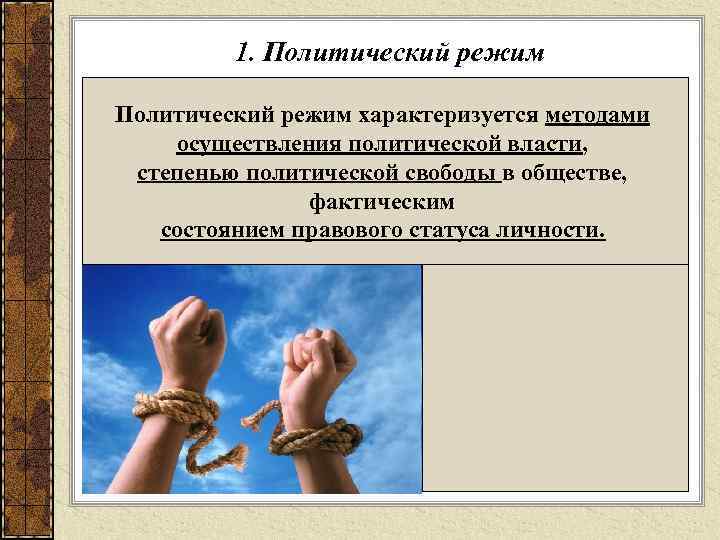 1. Политический режим

Политический режим характеризуется методами осуществления политической власти, степенью политической свободы в обществе, фактическим состоянием правового статуса личности.